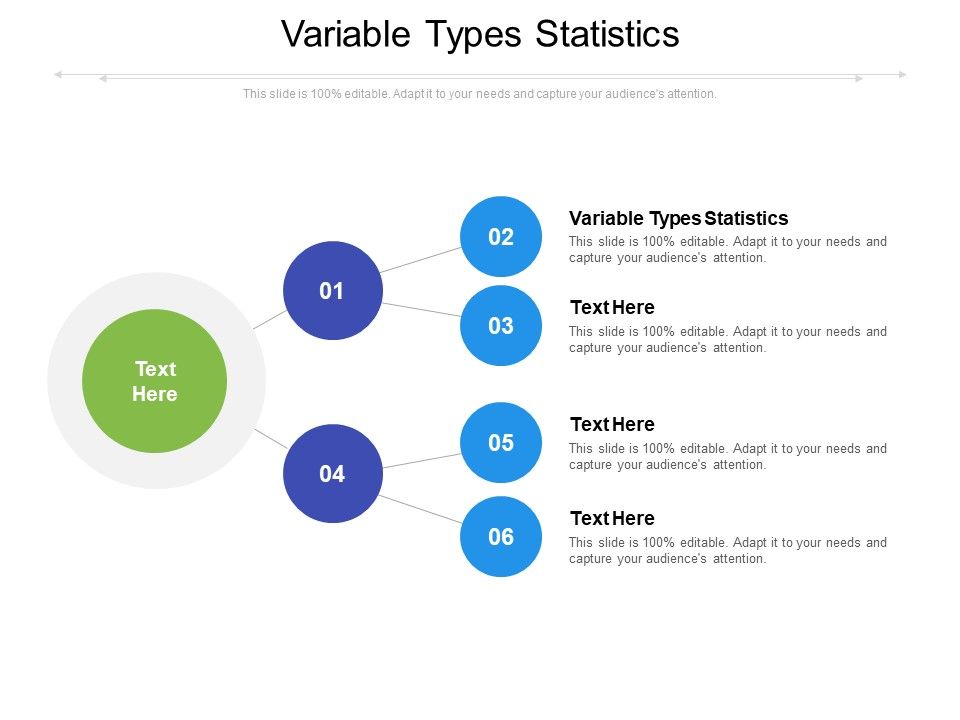 Variable Types Statistics

This slide is 100% editable. Adapt it to your needs and capture your audience's attention.

Text Here

01

04

02

Variable Types Statistics

This slide is 100% editable. Adapt it to your needs and capture your audience's attention.

03

Text Here

This slide is 100% editable. Adapt it to your needs and capture your audience's attention.

05

Text Here

This slide is 100% editable. Adapt it to your needs and capture your audience's attention.

06

Text Here

This slide is 100% editable. Adapt it to your needs and capture your audience's attention.